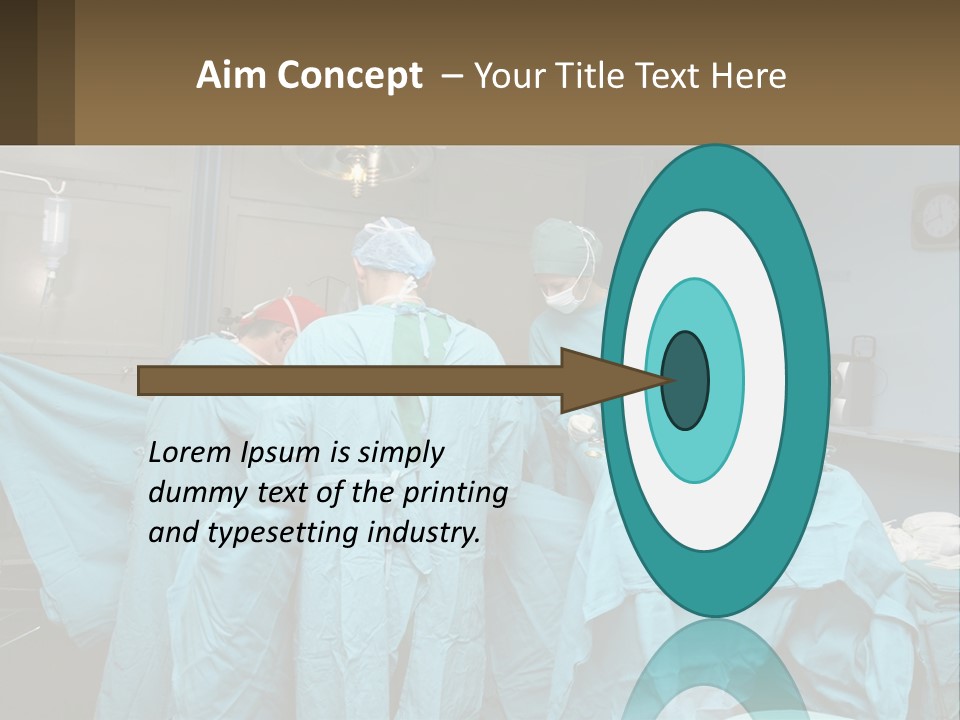 Aim Concept – Your Title Text Here

Lorem Ipsum is simply dummy text of the printing and typesetting industry.